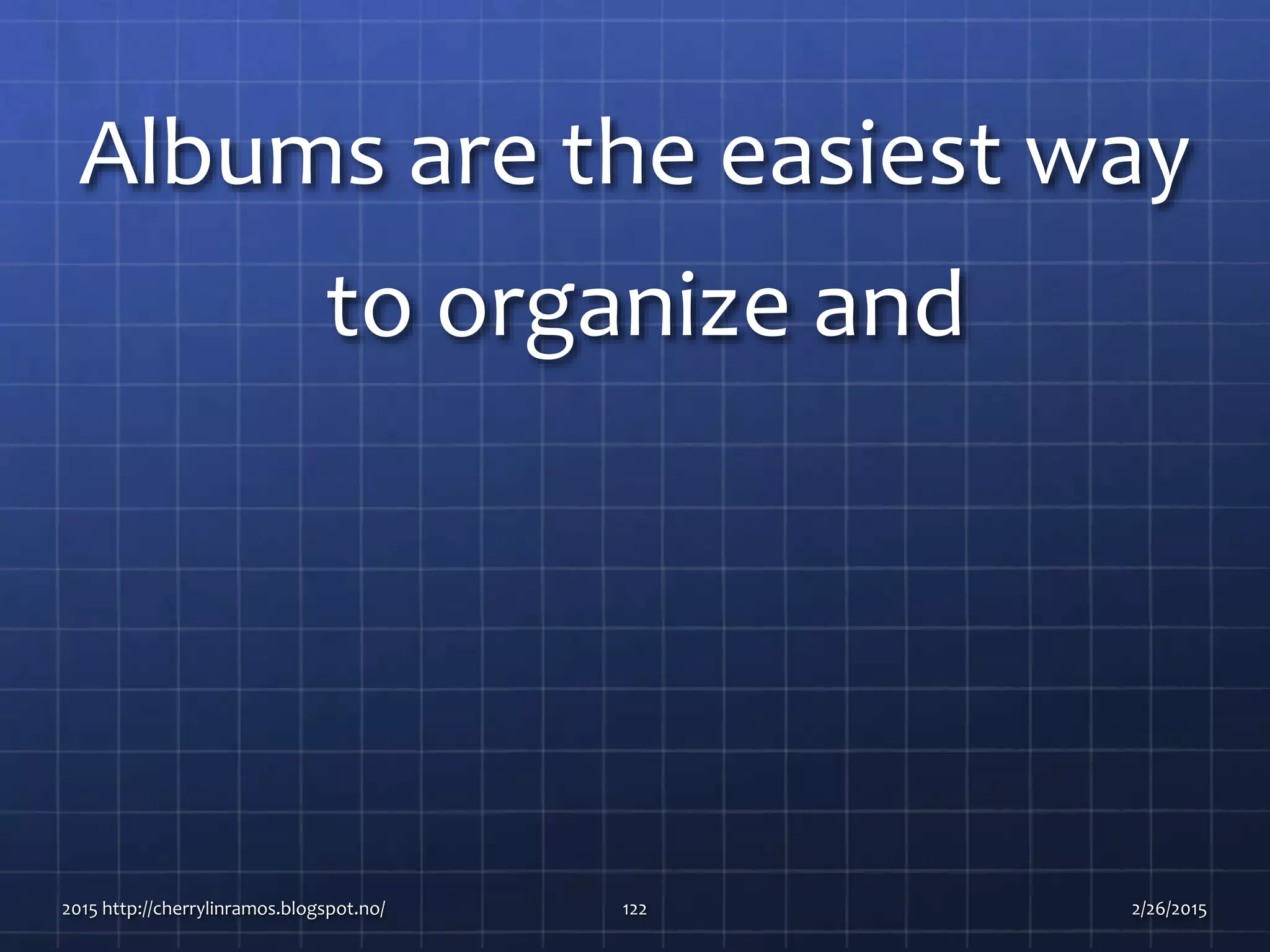 Albums are the easiest way to organize and

2015 http://cherrylinramos.blogspot.no/

122

2/26/2015